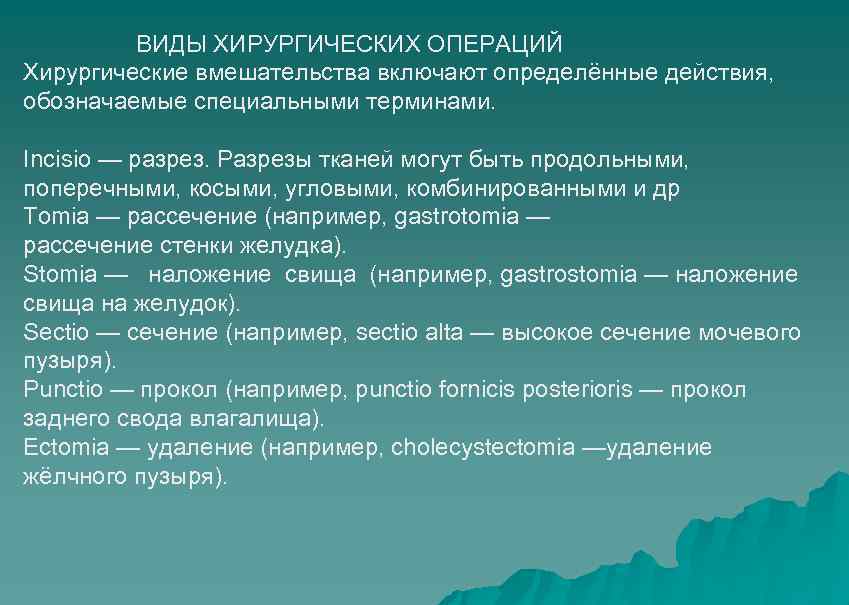 ВИДЫ ХИРУРГИЧЕСКИХ ОПЕРАЦИЙ
Хирургические вмешательства включают определённые действия, обозначаемые специальными терминами.

Incisio — разрез. Разрезы тканей могут быть продольными, поперечными, косыми, угловыми, комбинированными и др
Tomia — рассечение (например, gastrotomia — рассечение стенки желудка).
Stomia — наложение свища (например, gastrostomia — наложение свища на желудок).
Sectio — сечение (например, sectio alta — высокое сечение мочевого пузыря).
Punctio — прокол (например, punctio fornicis posterioris — прокол заднего свода влагалища).
Ectomia — удаление (например, cholecystectomia —удаление жёлчного пузыря).